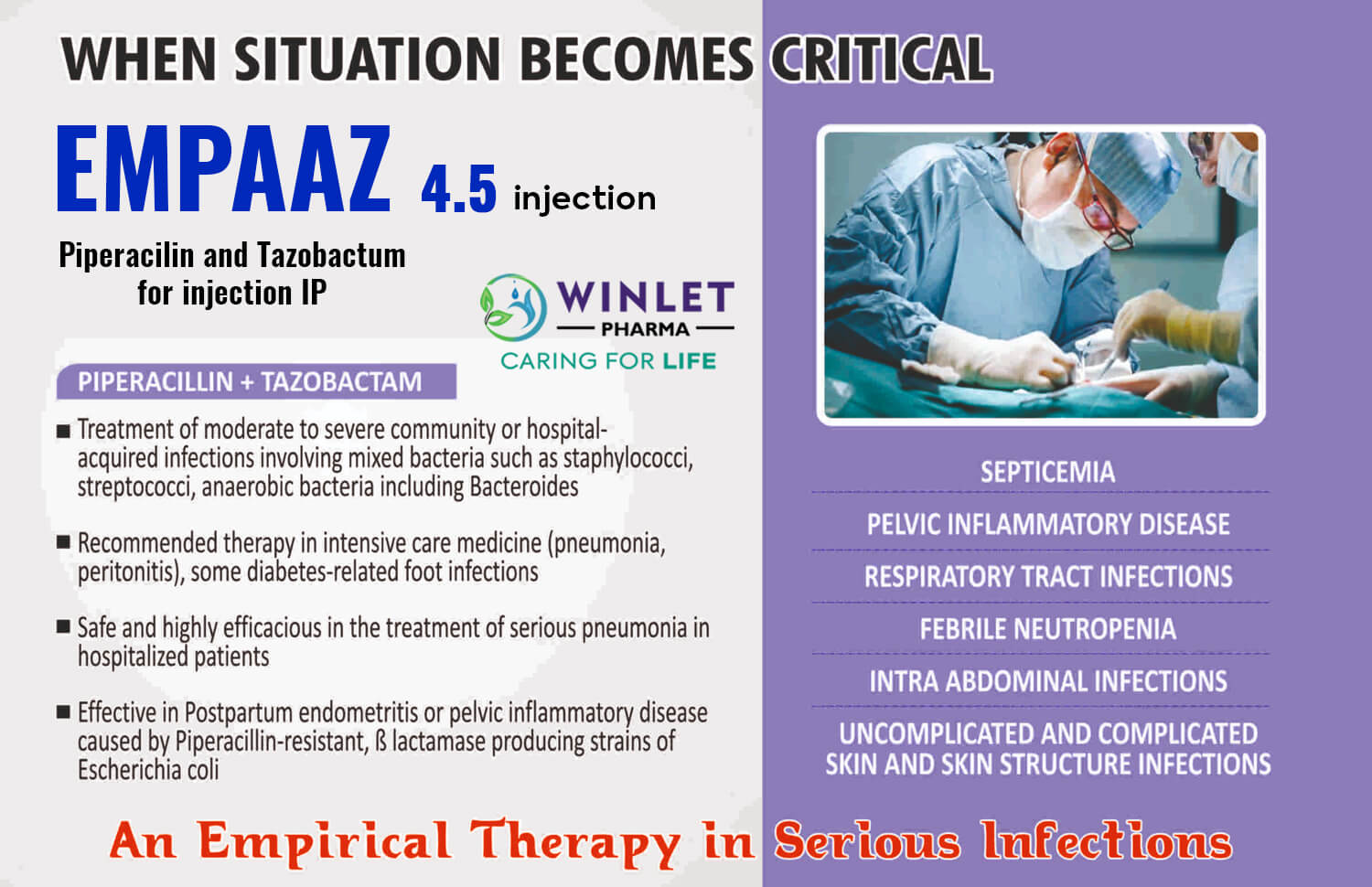 WHEN SITUATION BECOMES CRITICAL

EMPAAZ 4.5 injection

Piperacilin and Tazobactum for injection IP

WINLET
PHARMA
CARING FOR LIFE

PIPERACILLIN + TAZOBACTAM

■ Treatment of moderate to severe community or hospital-acquired infections involving mixed bacteria such as staphylococci, streptococci, anaerobic bacteria including Bacteroides

■ Recommended therapy in intensive care medicine (pneumonia, peritonitis), some diabetes-related foot infections

■ Safe and highly efficacious in the treatment of serious pneumonia in hospitalized patients

■ Effective in Postpartum endometritis or pelvic inflammatory disease caused by Piperacillin-resistant, ß lactamase producing strains of Escherichia coli

SEPTICEMIA

PELVIC INFLAMMATORY DISEASE

RESPIRATORY TRACT INFECTIONS

FEBRILE NEUTROPENIA

INTRA ABDOMINAL INFECTIONS

UNCOMPLICATED AND COMPLICATED SKIN AND SKIN STRUCTURE INFECTIONS

An Empirical Therapy in Serious Infections